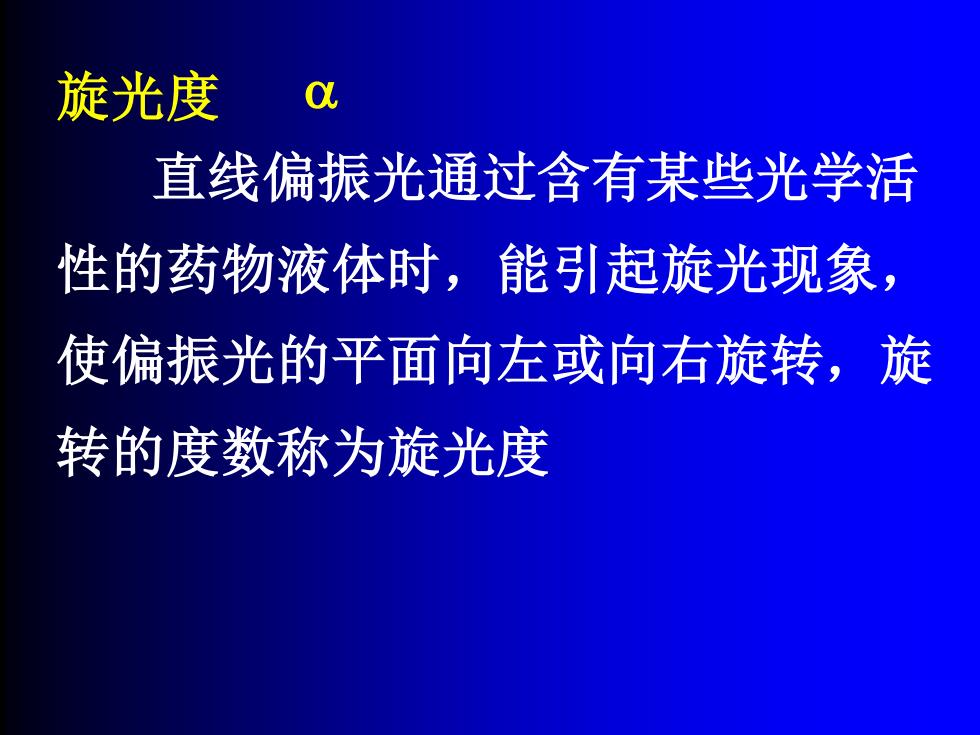 旋光度　$\alpha$

直线偏振光通过含有某些光学活性的药物液体时，能引起旋光现象，使偏振光的平面向左或向右旋转，旋转的度数称为旋光度